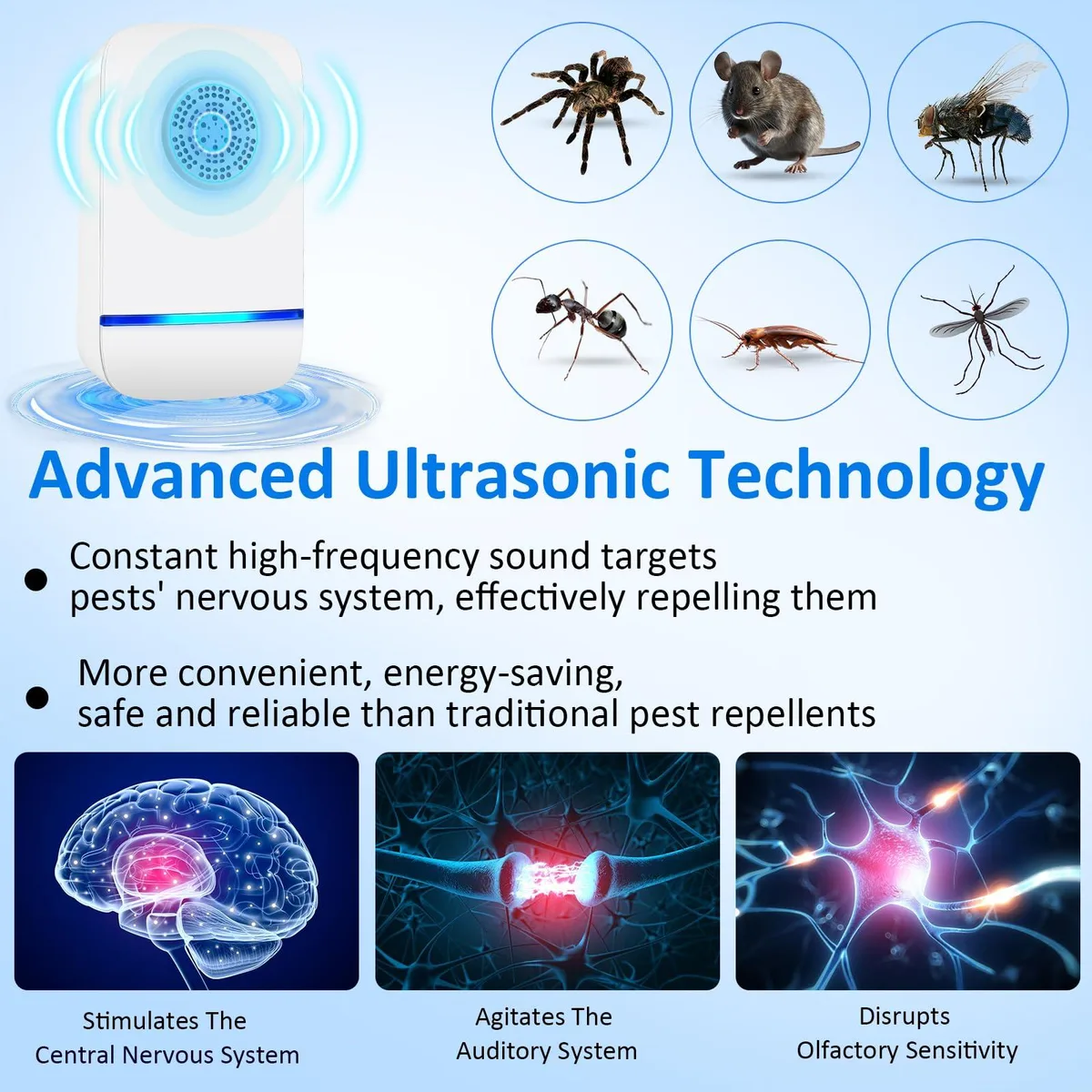 Advanced Ultrasonic Technology

• Constant high-frequency sound targets pests' nervous system, effectively repelling them

• More convenient, energy-saving, safe and reliable than traditional pest repellents

Stimulates The
Central Nervous System

Agitates The
Auditory System

Disrupts
Olfactory Sensitivity